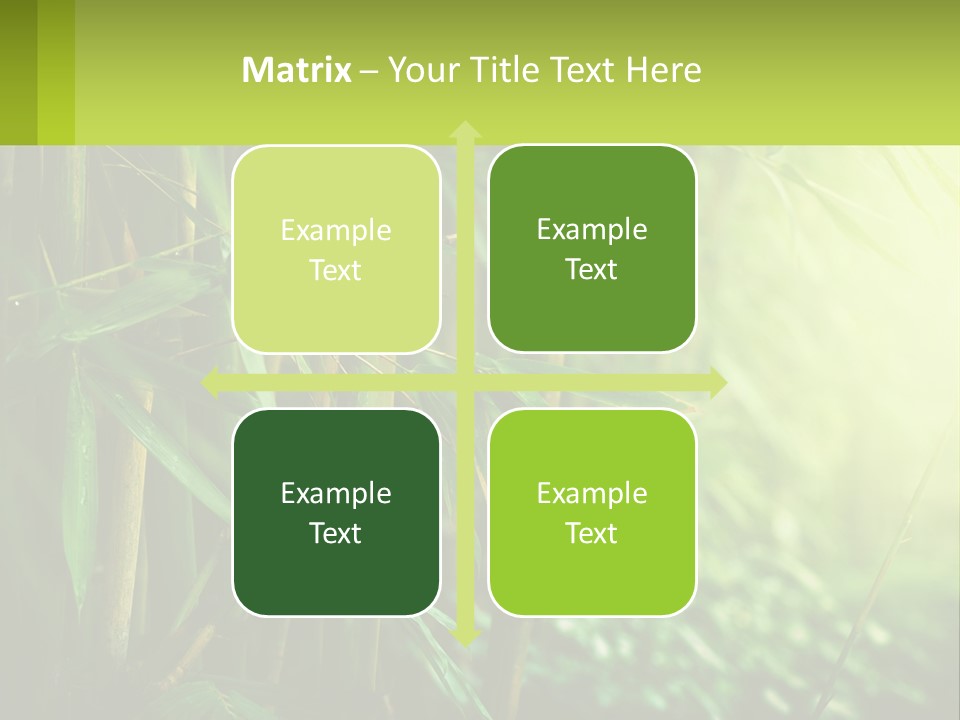 Matrix – Your Title Text Here

Example Text

Example Text

Example Text

Example Text